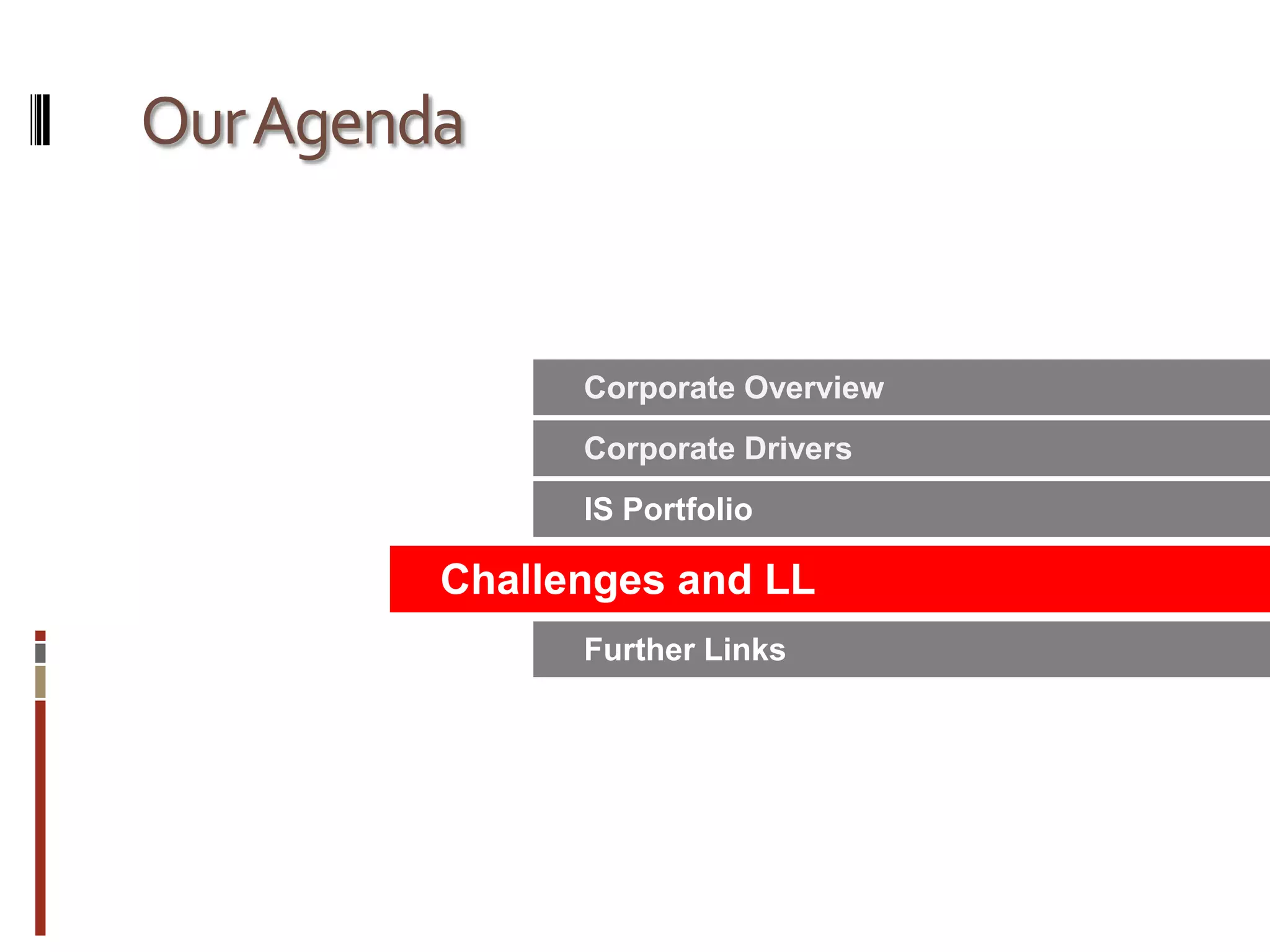 Our Agenda

Corporate Overview

Corporate Drivers

IS Portfolio

Challenges and LL

Further Links